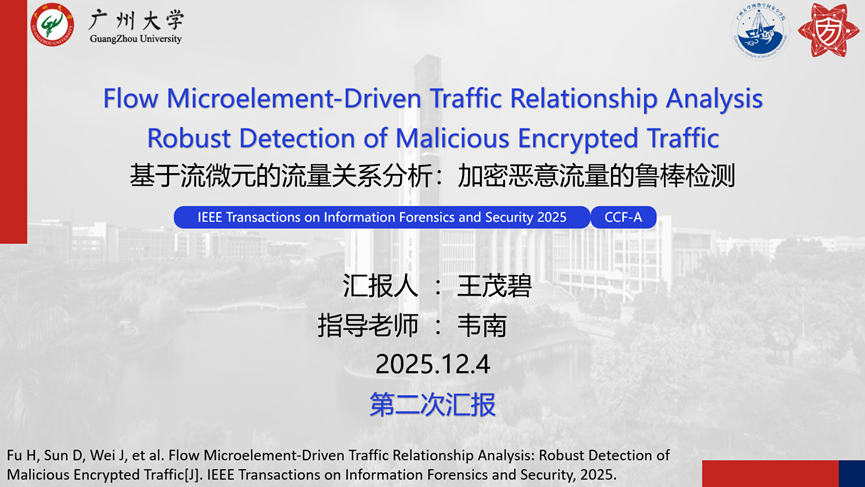 广州大学
GuangZhou University

Flow Microelement-Driven Traffic Relationship Analysis
Robust Detection of Malicious Encrypted Traffic
基于流微元的流量关系分析：加密恶意流量的鲁棒检测

IEEE Transactions on Information Forensics and Security 2025
CCF-A

汇报人 ： 王茂碧
指导老师 ： 韦南
2025.12.4
第二次汇报

Fu H, Sun D, Wei J, et al. Flow Microelement-Driven Traffic Relationship Analysis: Robust Detection of Malicious Encrypted Traffic[J]. IEEE Transactions on Information Forensics and Security, 2025.